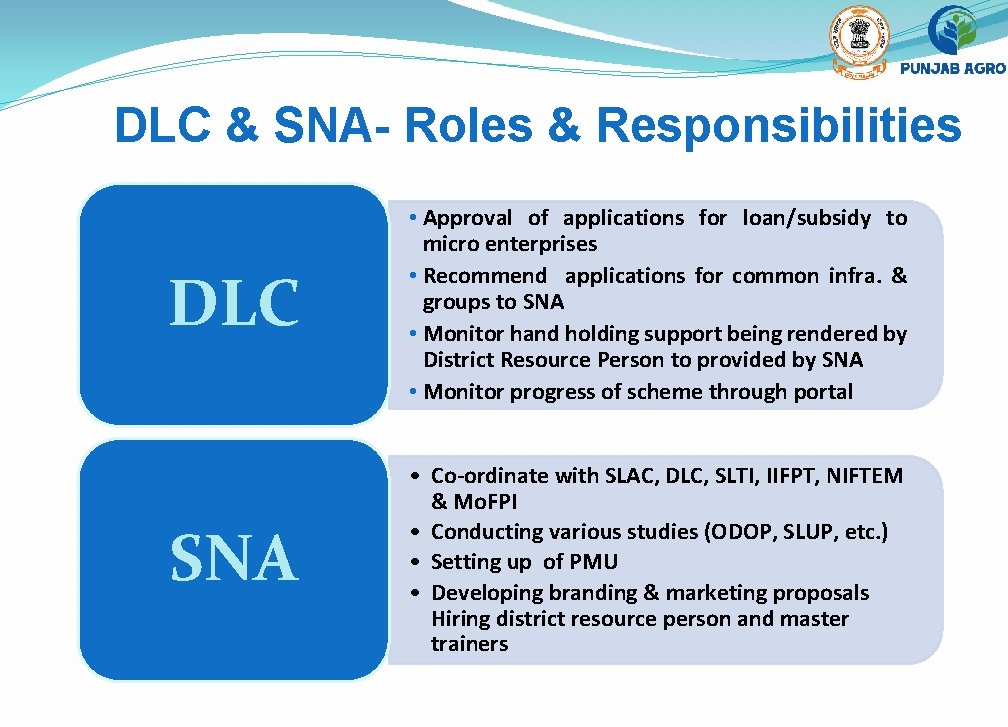 PUNJAB AGRO

DLC & SNA- Roles & Responsibilities

DLC

• Approval of applications for loan/subsidy to micro enterprises
• Recommend applications for common infra. & groups to SNA
• Monitor hand holding support being rendered by District Resource Person to provided by SNA
• Monitor progress of scheme through portal

SNA

• Co-ordinate with SLAC, DLC, SLTI, IIFPT, NIFTEM & MoFPI
• Conducting various studies (ODOP, SLUP, etc.)
• Setting up of PMU
• Developing branding & marketing proposals Hiring district resource person and master trainers